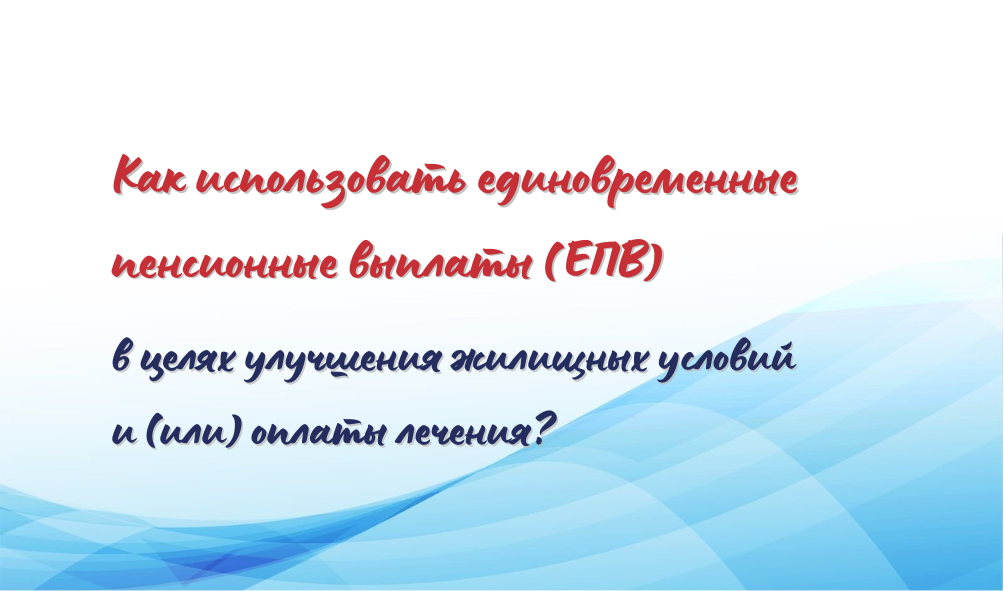 Как использовать единовременные пенсионные выплаты (ЕПВ)

в целях улучшения жилищных условий и (или) оплаты лечения?